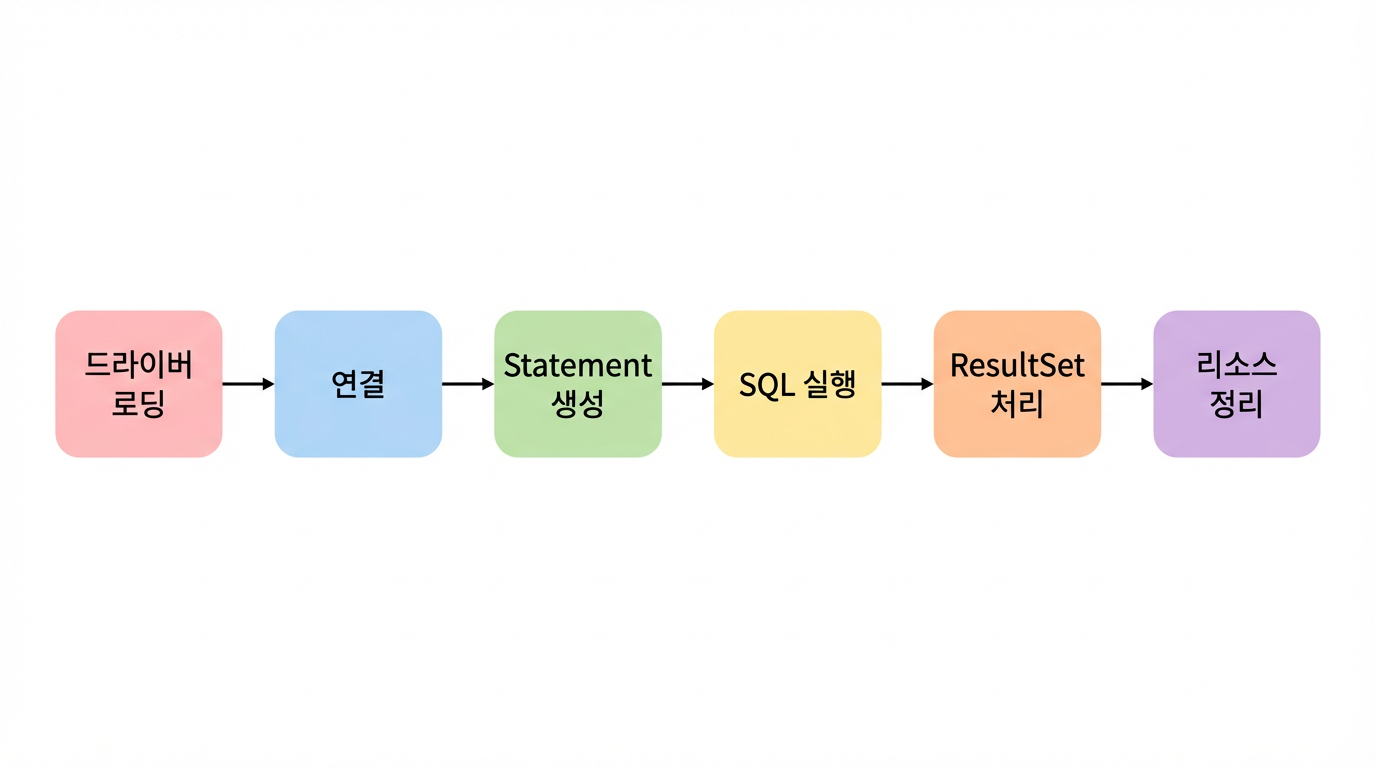 드라이버 로딩

연결

Statement 생성

SQL 실행

ResultSet 처리

리소스 정리